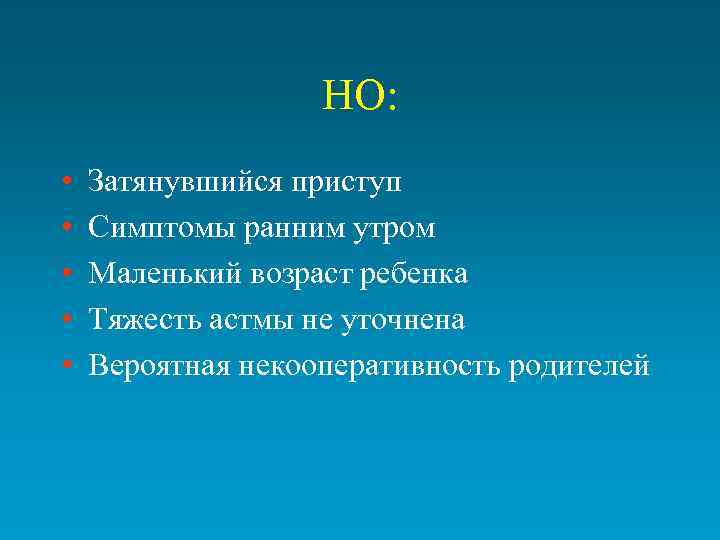 НО:

• Затянувшийся приступ
• Симптомы ранним утром
• Маленький возраст ребенка
• Тяжесть астмы не уточнена
• Вероятная некооперативность родителей